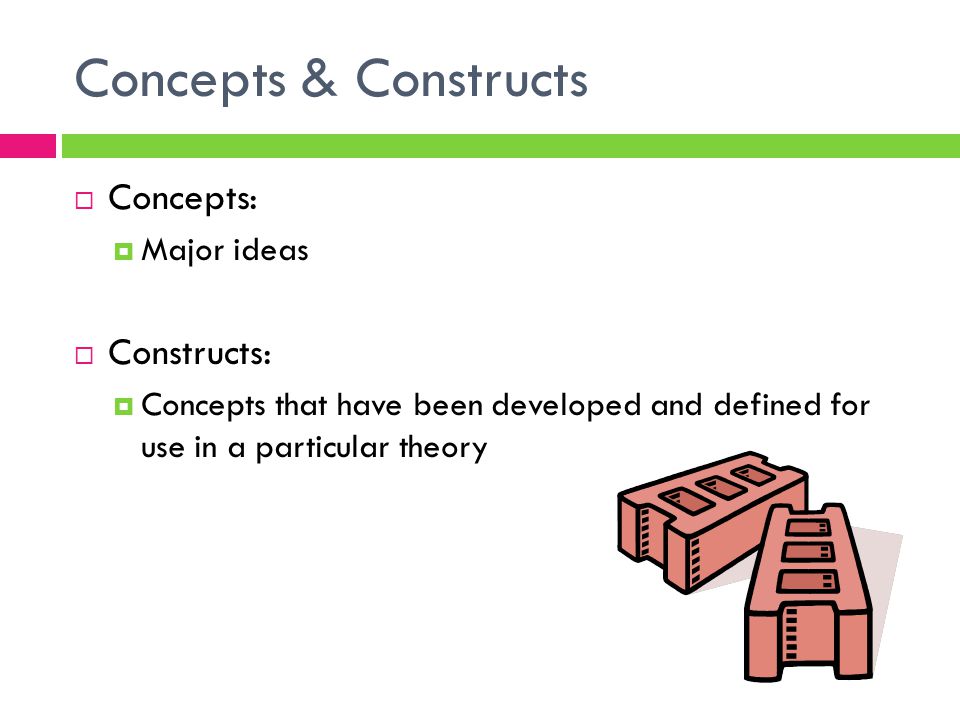 Concepts & Constructs

Concepts:

Major ideas

Constructs:

Concepts that have been developed and defined for use in a particular theory